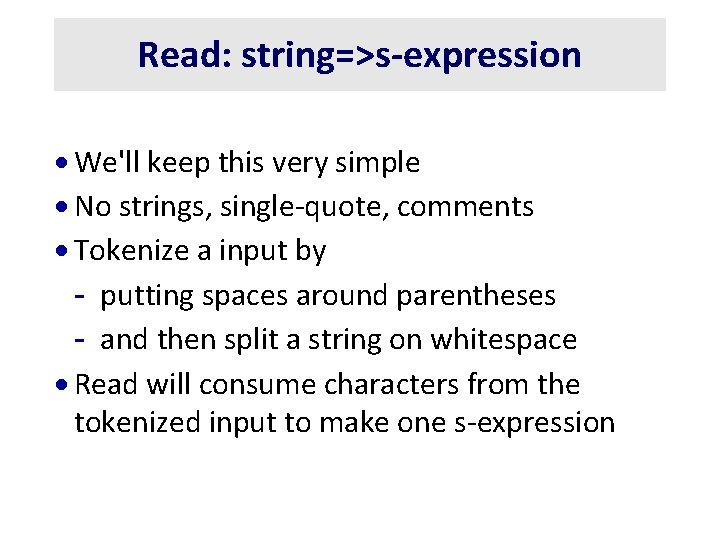 Read: string=>s-expression

• We'll keep this very simple
• No strings, single-quote, comments
• Tokenize a input by
  - putting spaces around parentheses
  - and then split a string on whitespace
• Read will consume characters from the tokenized input to make one s-expression